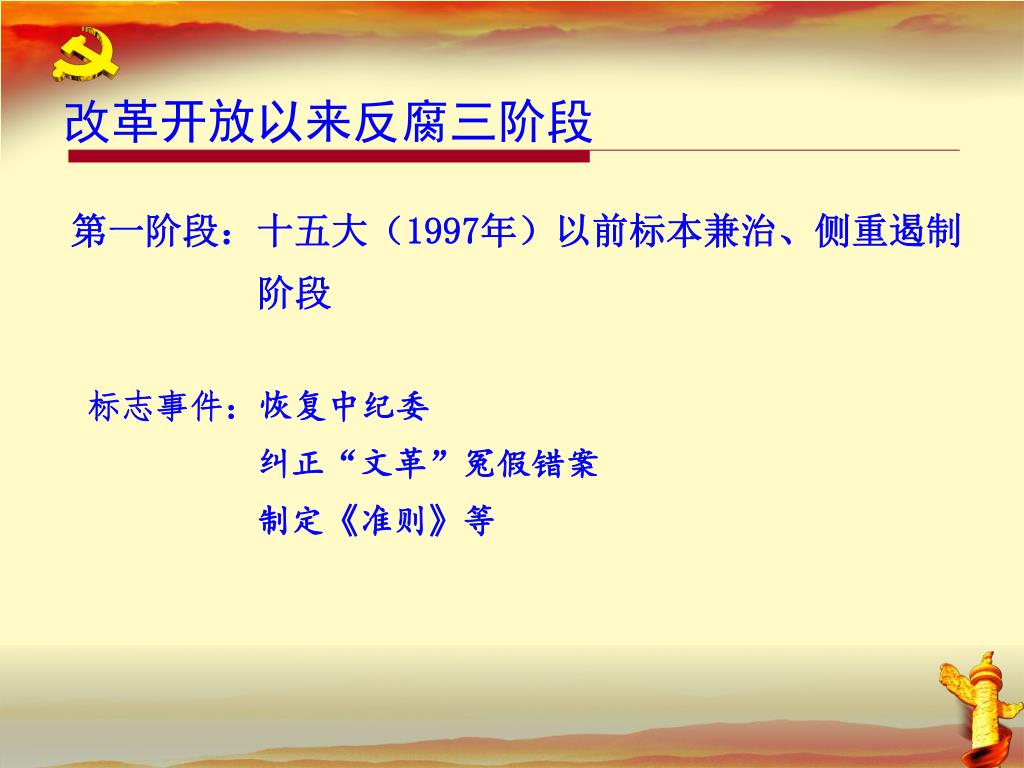 改革开放以来反腐三阶段

第一阶段：十五大（1997年）以前标本兼治、侧重遏制阶段

标志事件：恢复中纪委
纠正“文革”冤假错案
制定《准则》等